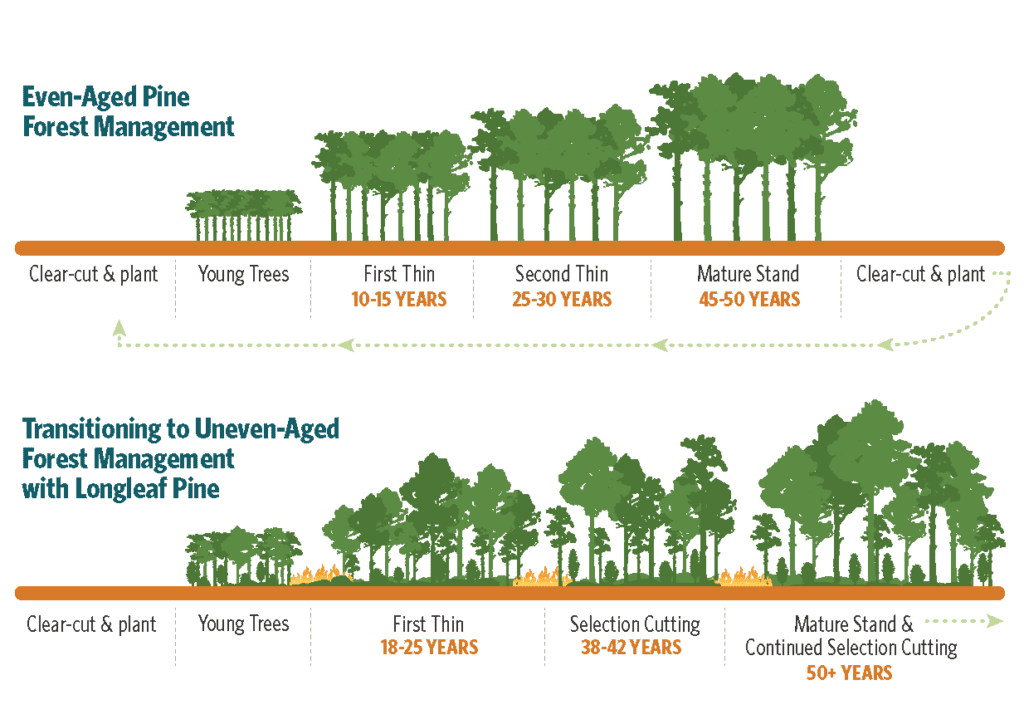 Even-Aged Pine Forest Management

Clear-cut & plant

Young Trees

First Thin
10-15 YEARS

Second Thin
25-30 YEARS

Mature Stand
45-50 YEARS

Clear-cut & plant

Transitioning to Uneven-Aged Forest Management with Longleaf Pine

Clear-cut & plant

Young Trees

First Thin
18-25 YEARS

Selection Cutting
38-42 YEARS

Mature Stand & Continued Selection Cutting
50+ YEARS